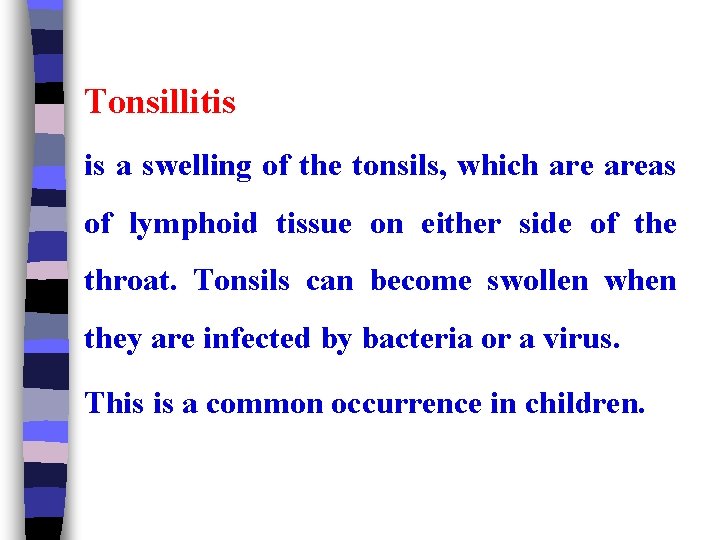 Tonsillitis

is a swelling of the tonsils, which are areas of lymphoid tissue on either side of the throat. Tonsils can become swollen when they are infected by bacteria or a virus.

This is a common occurrence in children.